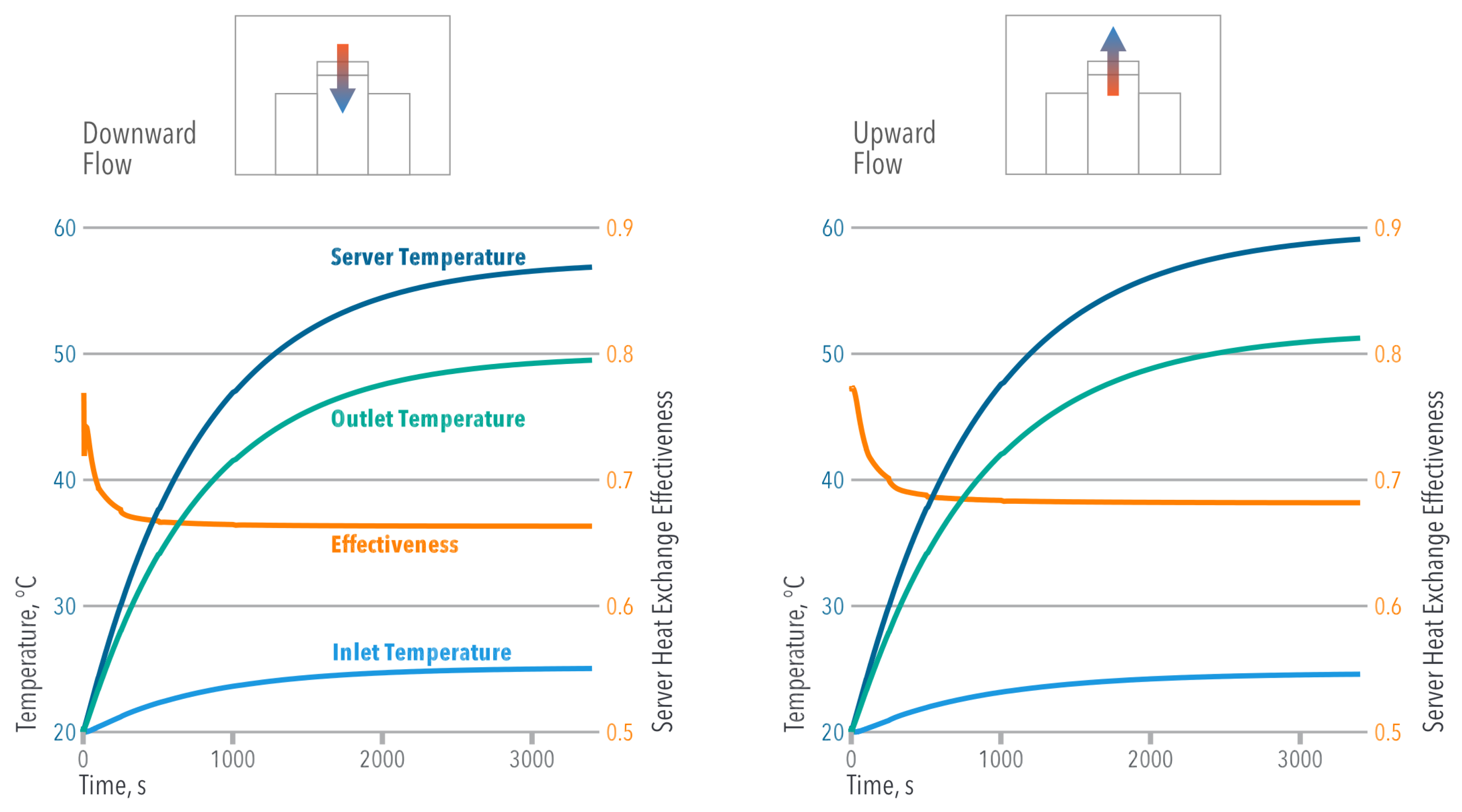 Downward Flow

60
50
40
30
20
Temperature, °C

0.9
0.8
0.7
0.6
0.5
Server Heat Exchange Effectiveness

Server Temperature
Outlet Temperature
Effectiveness
Inlet Temperature

0
1000
2000
3000
Time, s

Upward Flow

60
50
40
30
20
Temperature, °C

0.9
0.8
0.7
0.6
0.5
Server Heat Exchange Effectiveness

0
1000
2000
3000
Time, s